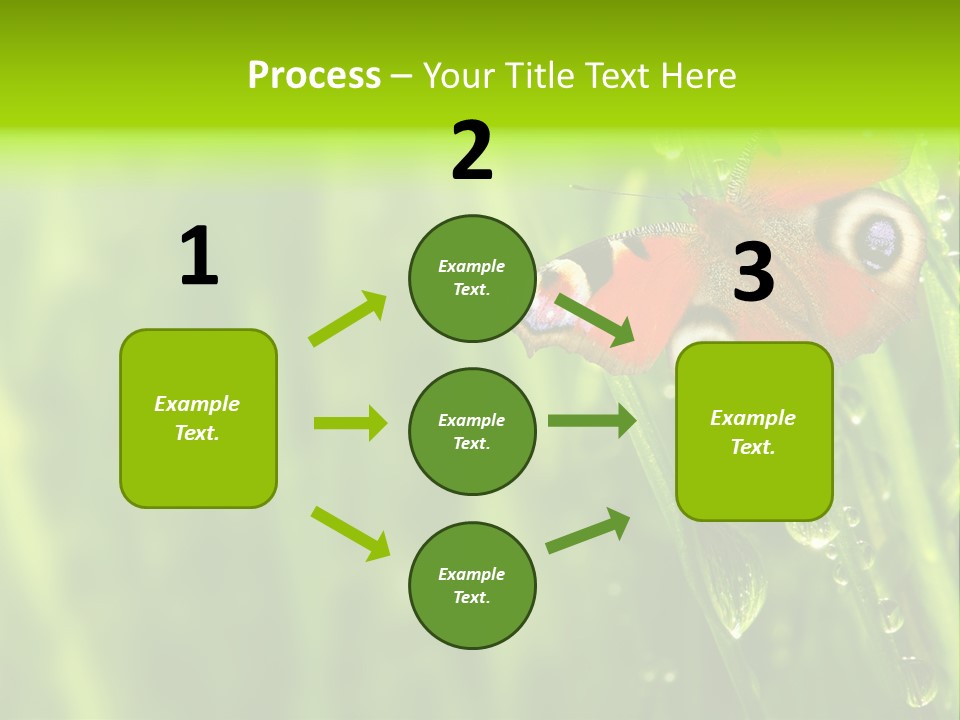 Process – Your Title Text Here

1

Example Text.

2

Example Text.

Example Text.

Example Text.

3

Example Text.